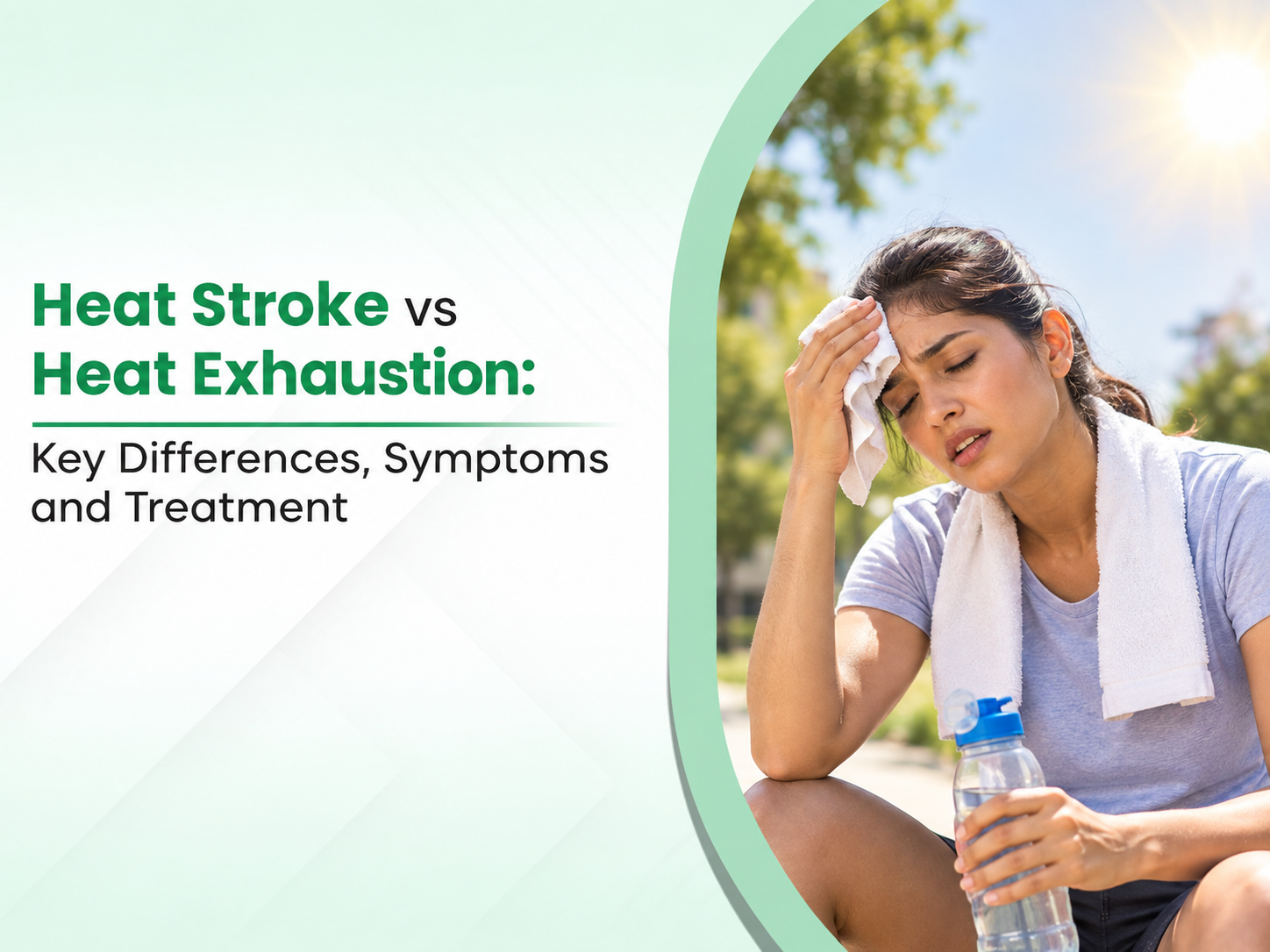 Heat Stroke vs Heat Exhaustion:

Key Differences, Symptoms and Treatment